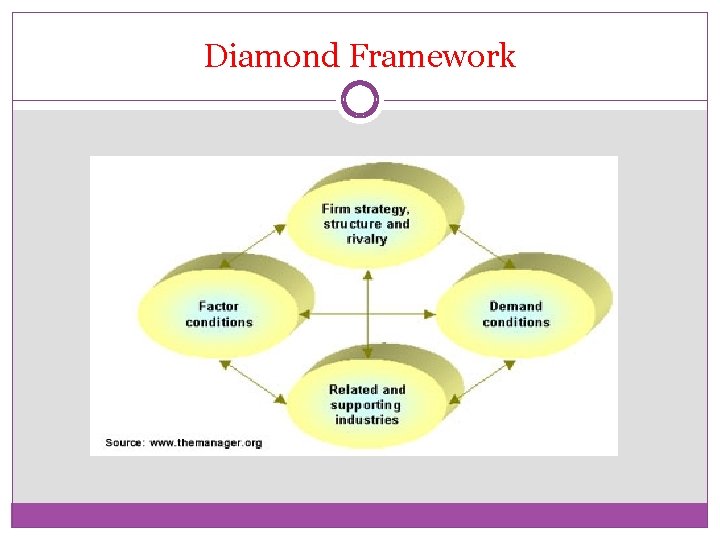 Diamond Framework

Firm strategy, structure and rivalry

Factor conditions

Demand conditions

Related and supporting industries

Source: www.themanager.org